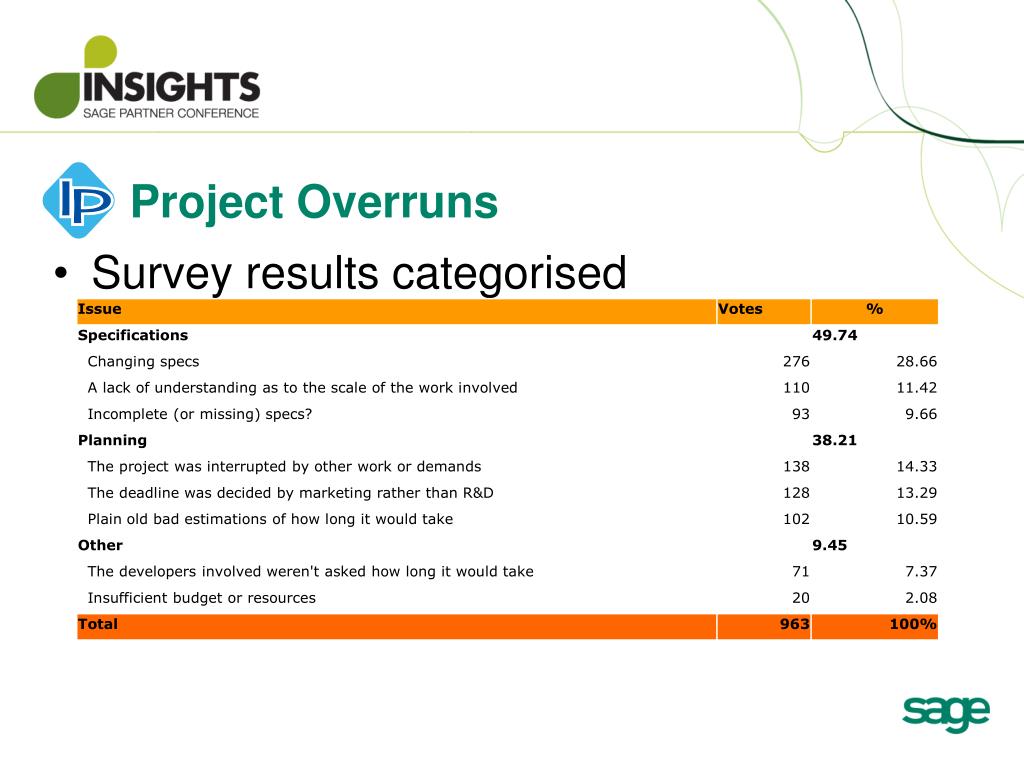 INSIGHTS
SAGE PARTNER CONFERENCE

IP Project Overruns

• Survey results categorised

| Issue | Votes | % |
|---|---|---|
| **Specifications** | | **49.74** |
| Changing specs | 276 | 28.66 |
| A lack of understanding as to the scale of the work involved | 110 | 11.42 |
| Incomplete (or missing) specs? | 93 | 9.66 |
| **Planning** | | **38.21** |
| The project was interrupted by other work or demands | 138 | 14.33 |
| The deadline was decided by marketing rather than R&D | 128 | 13.29 |
| Plain old bad estimations of how long it would take | 102 | 10.59 |
| **Other** | | **9.45** |
| The developers involved weren't asked how long it would take | 71 | 7.37 |
| Insufficient budget or resources | 20 | 2.08 |
| **Total** | **963** | **100%** |

sage